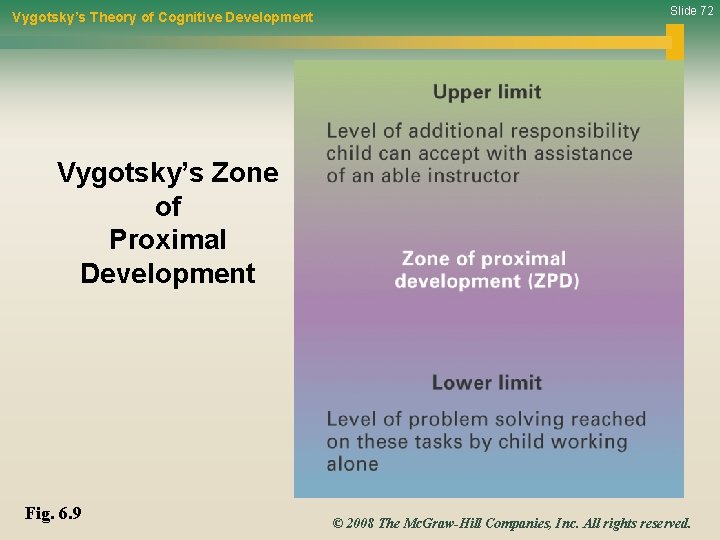 Vygotsky's Theory of Cognitive Development

Slide 72

Vygotsky's Zone of Proximal Development

Upper limit

Level of additional responsibility child can accept with assistance of an able instructor

Zone of proximal development (ZPD)

Lower limit

Level of problem solving reached on these tasks by child working alone

Fig. 6.9

© 2008 The McGraw-Hill Companies, Inc. All rights reserved.